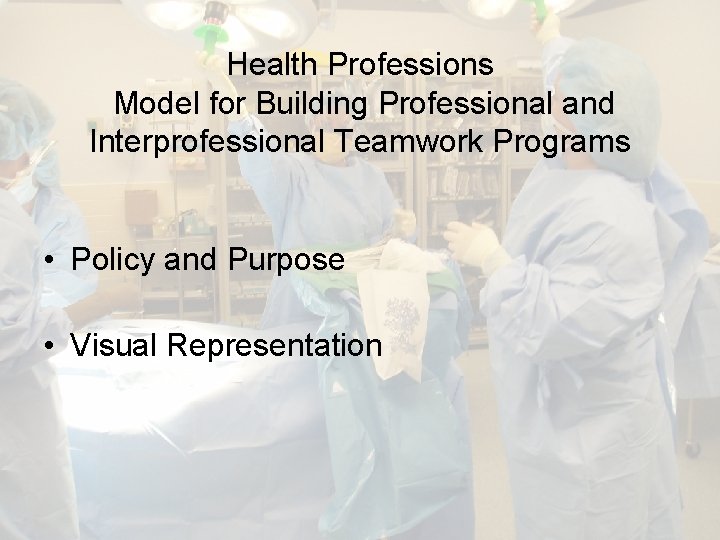 Health Professions
Model for Building Professional and Interprofessional Teamwork Programs

• Policy and Purpose

• Visual Representation